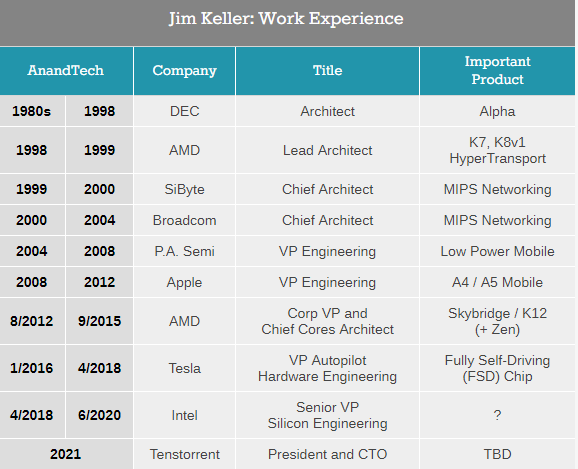 Jim Keller: Work Experience

| AnandTech | | Company | Title | Important Product |
|---|---|---|---|---|
| 1980s | 1998 | DEC | Architect | Alpha |
| 1998 | 1999 | AMD | Lead Architect | K7, K8v1 HyperTransport |
| 1999 | 2000 | SiByte | Chief Architect | MIPS Networking |
| 2000 | 2004 | Broadcom | Chief Architect | MIPS Networking |
| 2004 | 2008 | P.A. Semi | VP Engineering | Low Power Mobile |
| 2008 | 2012 | Apple | VP Engineering | A4 / A5 Mobile |
| 8/2012 | 9/2015 | AMD | Corp VP and Chief Cores Architect | Skybridge / K12 (+ Zen) |
| 1/2016 | 4/2018 | Tesla | VP Autopilot Hardware Engineering | Fully Self-Driving (FSD) Chip |
| 4/2018 | 6/2020 | Intel | Senior VP Silicon Engineering | ? |
| 2021 | | Tenstorrent | President and CTO | TBD |